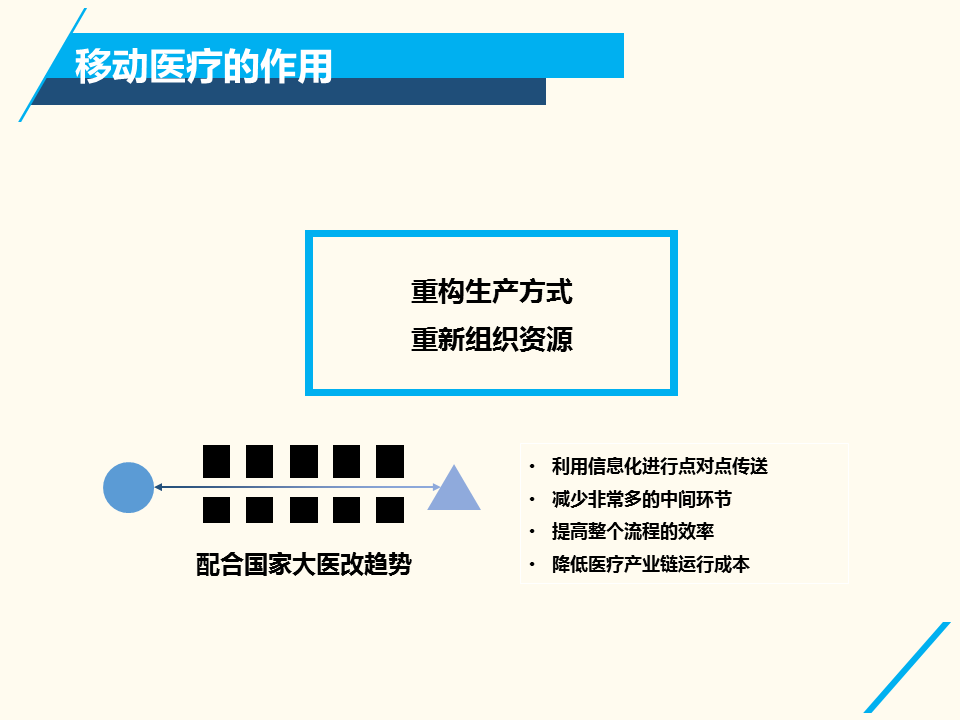 移动医疗的作用

重构生产方式
重新组织资源

配合国家大医改趋势

• 利用信息化进行点对点传送
• 减少非常多的中间环节
• 提高整个流程的效率
• 降低医疗产业链运行成本